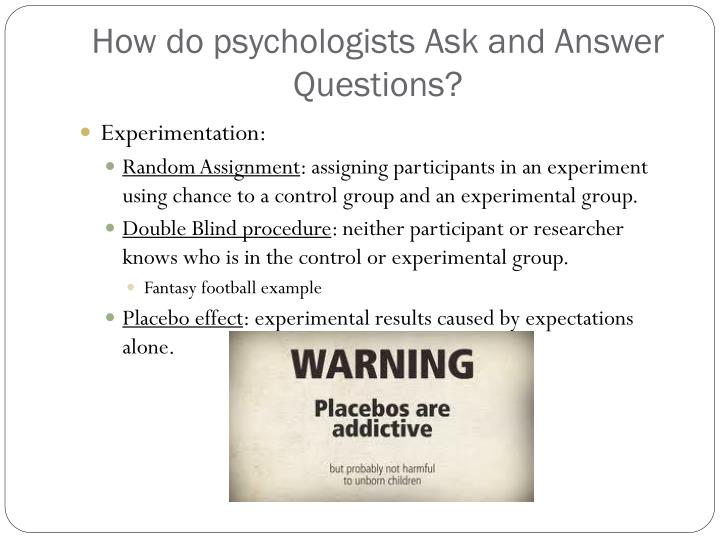 How do psychologists Ask and Answer Questions?

Experimentation:

Random Assignment: assigning participants in an experiment using chance to a control group and an experimental group.

Double Blind procedure: neither participant or researcher knows who is in the control or experimental group.

Fantasy football example

Placebo effect: experimental results caused by expectations alone.

WARNING

Placebos are addictive

but probably not harmful to unborn children